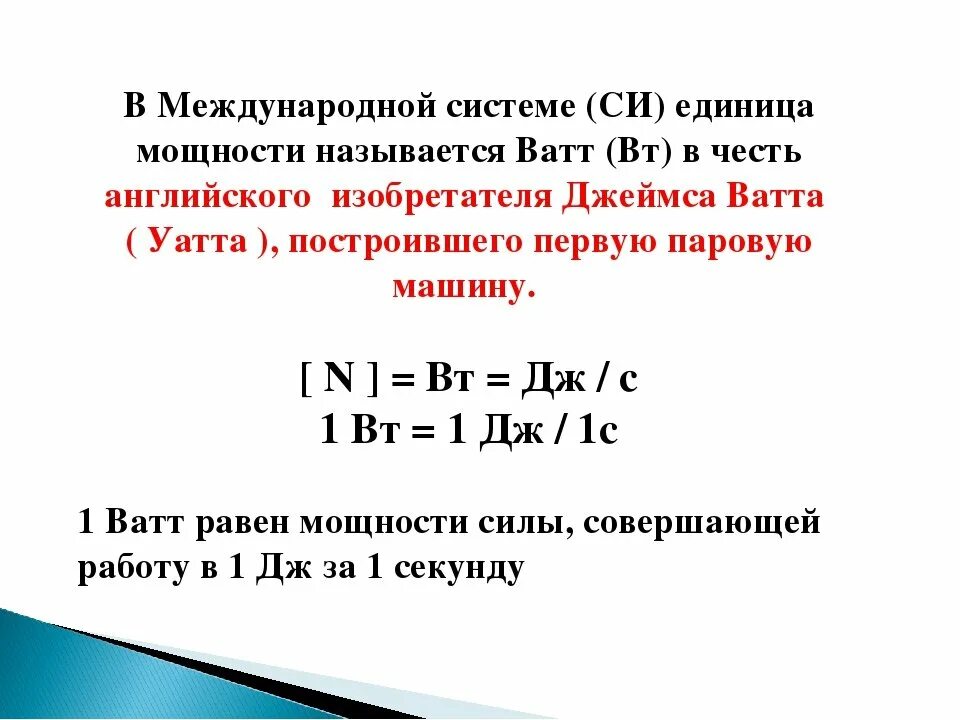 В Международной системе (СИ) единица мощности называется Ватт (Вт) в честь английского изобретателя Джеймса Ватта ( Уатта ), построившего первую паровую машину.

[ N ] = Вт = Дж / с
1 Вт = 1 Дж / 1с

1 Ватт равен мощности силы, совершающей работу в 1 Дж за 1 секунду